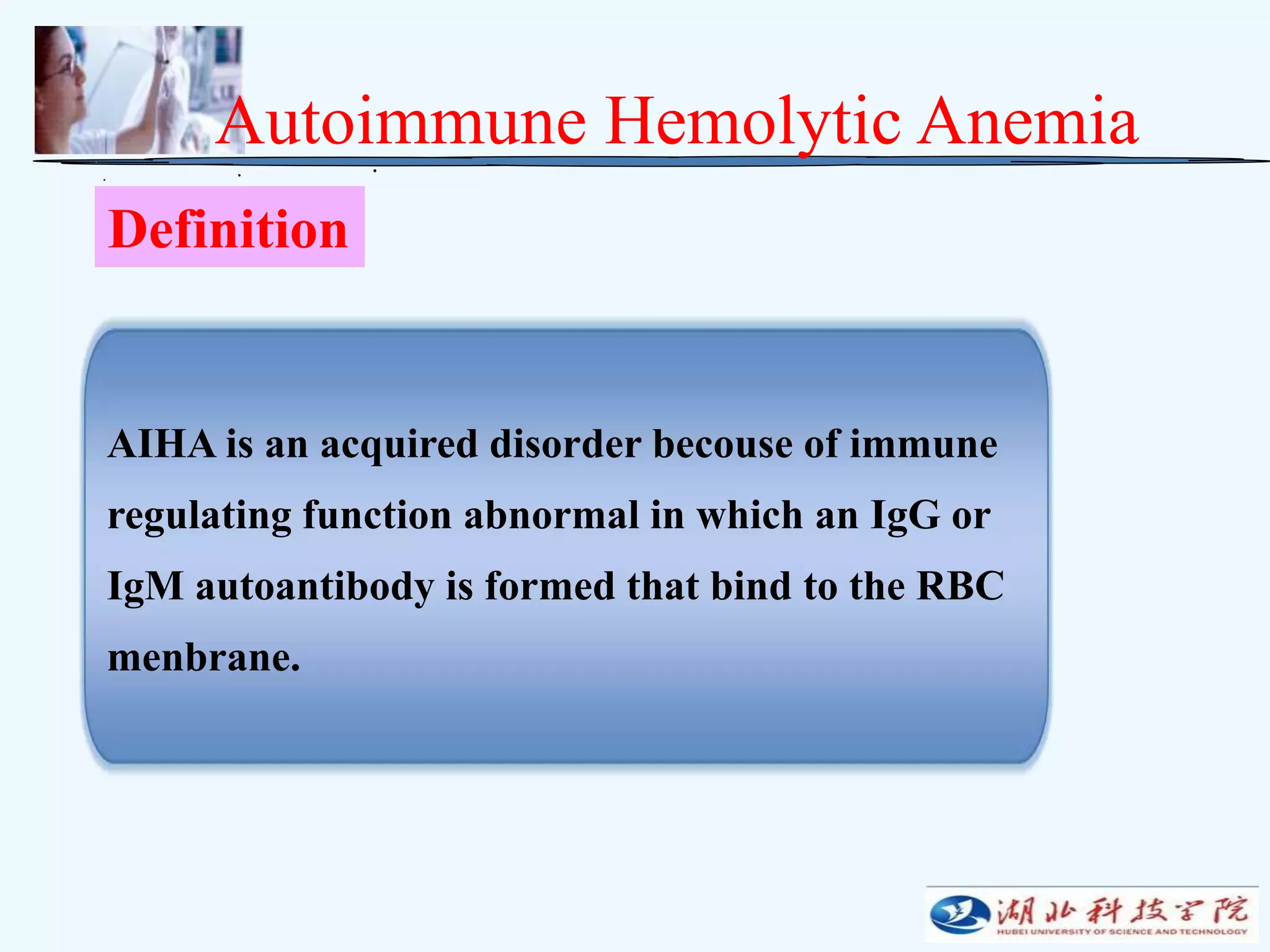 Autoimmune Hemolytic Anemia

Definition

AIHA is an acquired disorder becouse of immune regulating function abnormal in which an IgG or IgM autoantibody is formed that bind to the RBC menbrane.

湖北科技学院
HUBEI UNIVERSITY OF SCIENCE AND TECHNOLOGY